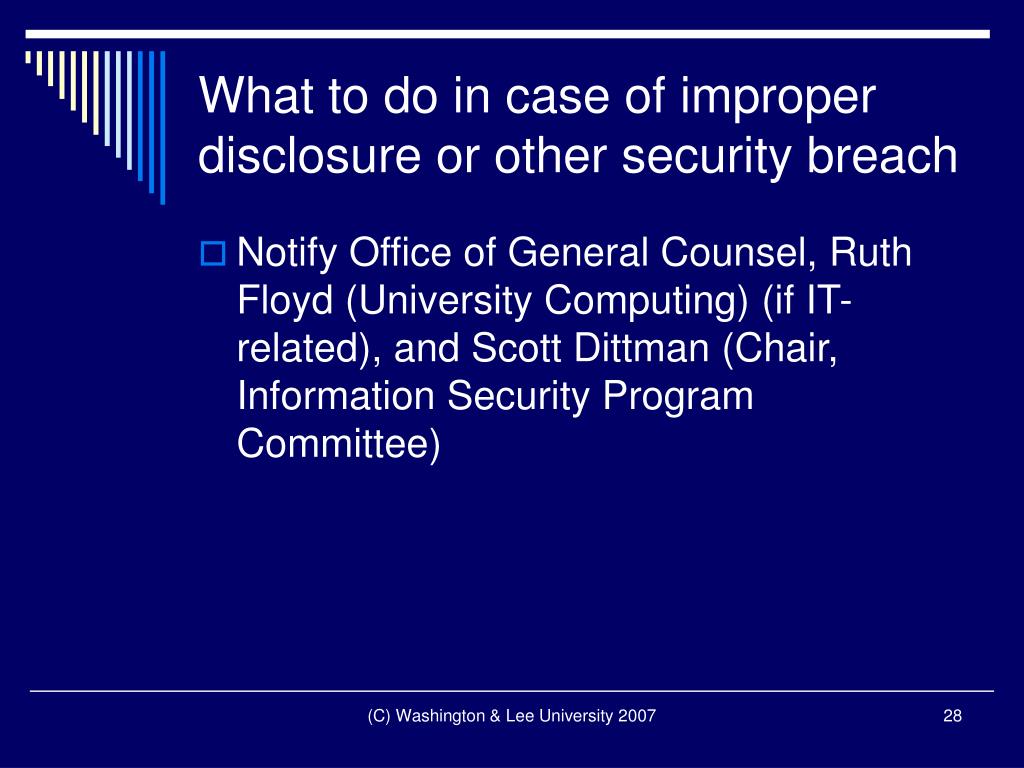 What to do in case of improper disclosure or other security breach

Notify Office of General Counsel, Ruth Floyd (University Computing) (if IT-related), and Scott Dittman (Chair, Information Security Program Committee)

(C) Washington & Lee University 2007

28